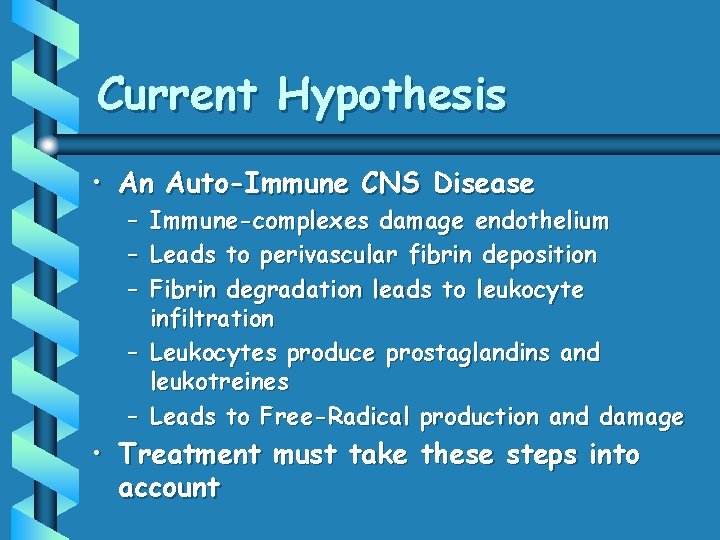 Current Hypothesis

• An Auto-Immune CNS Disease
– Immune-complexes damage endothelium
– Leads to perivascular fibrin deposition
– Fibrin degradation leads to leukocyte infiltration
– Leukocytes produce prostaglandins and leukotreines
– Leads to Free-Radical production and damage
• Treatment must take these steps into account